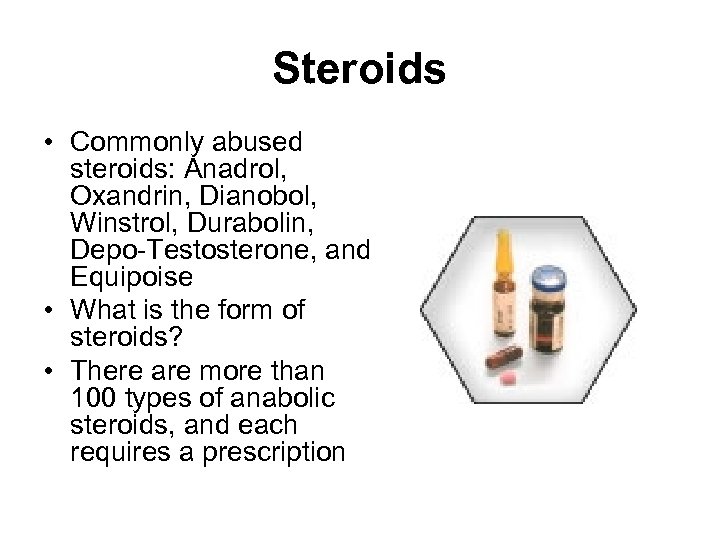 Steroids

• Commonly abused steroids: Anadrol, Oxandrin, Dianobol, Winstrol, Durabolin, Depo-Testosterone, and Equipoise
• What is the form of steroids?
• There are more than 100 types of anabolic steroids, and each requires a prescription